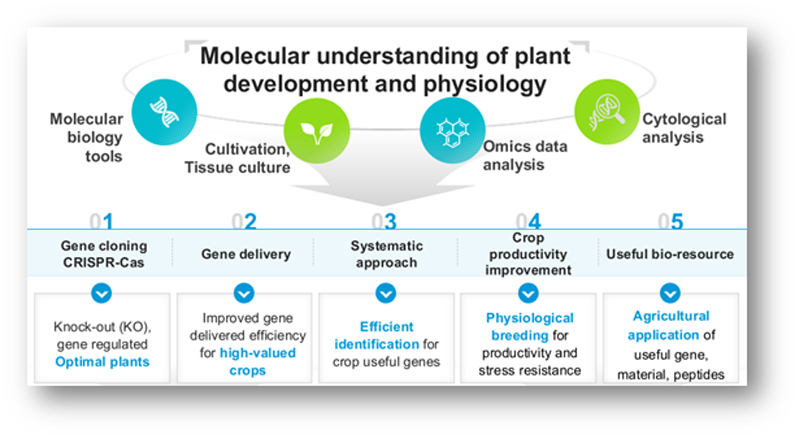 Molecular understanding of plant development and physiology

Molecular biology tools

Cultivation, Tissue culture

Omics data analysis

Cytological analysis

01
Gene cloning CRISPR-Cas

Knock-out (KO), gene regulated Optimal plants

02
Gene delivery

Improved gene delivered efficiency for high-valued crops

03
Systematic approach

Efficient identification for crop useful genes

04
Crop productivity improvement

Physiological breeding for productivity and stress resistance

05
Useful bio-resource

Agricultural application of useful gene, material, peptides